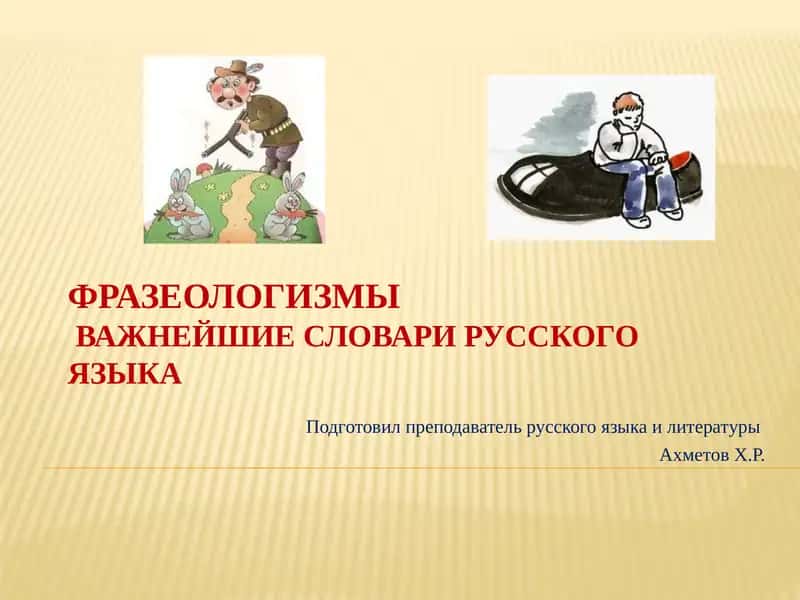 ФРАЗЕОЛОГИЗМЫ
ВАЖНЕЙШИЕ СЛОВАРИ РУССКОГО ЯЗЫКА

Подготовил преподаватель русского языка и литературы
Ахметов Х.Р.